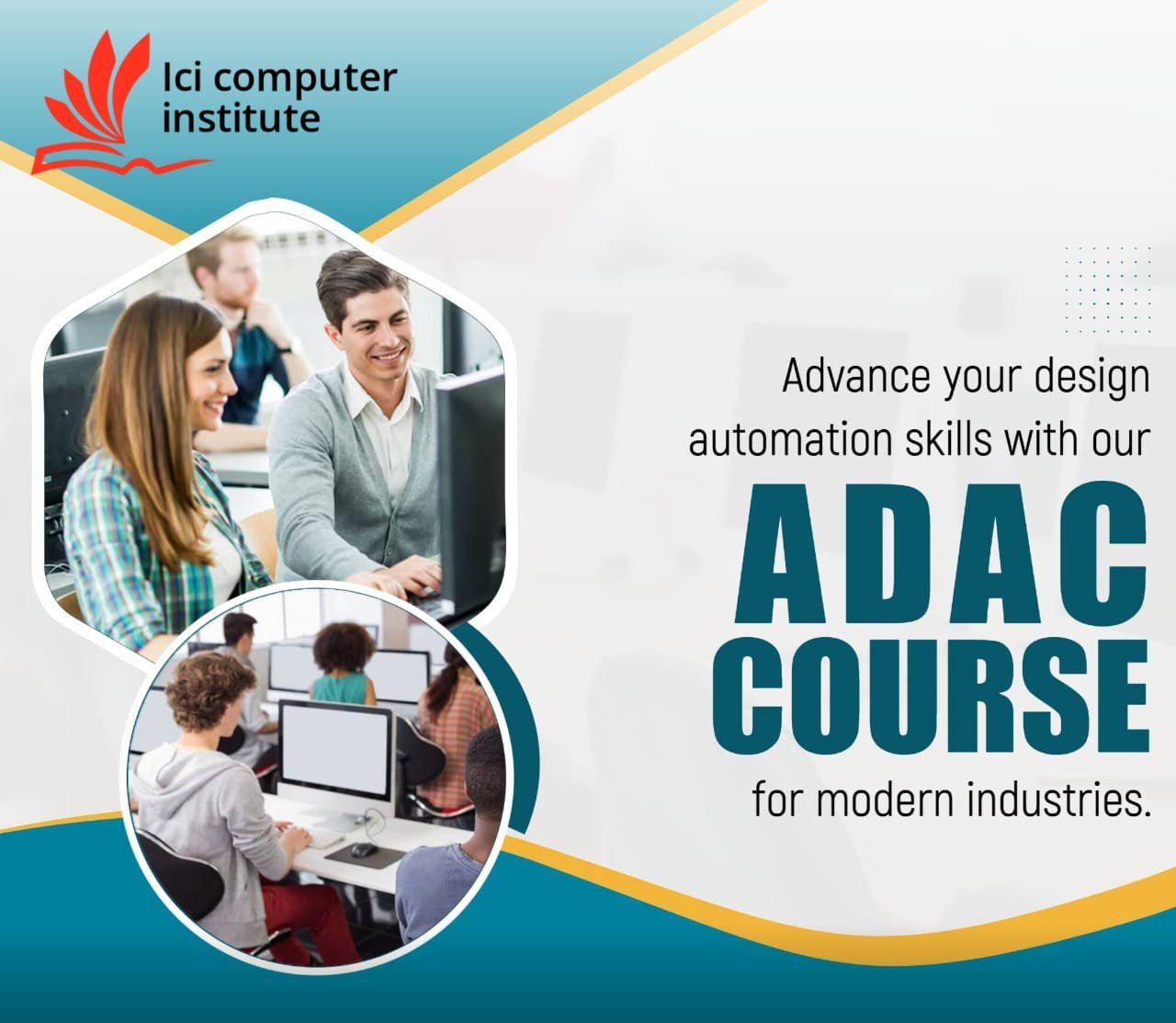 Ici computer institute

Advance your design automation skills with our

ADAC COURSE

for modern industries.